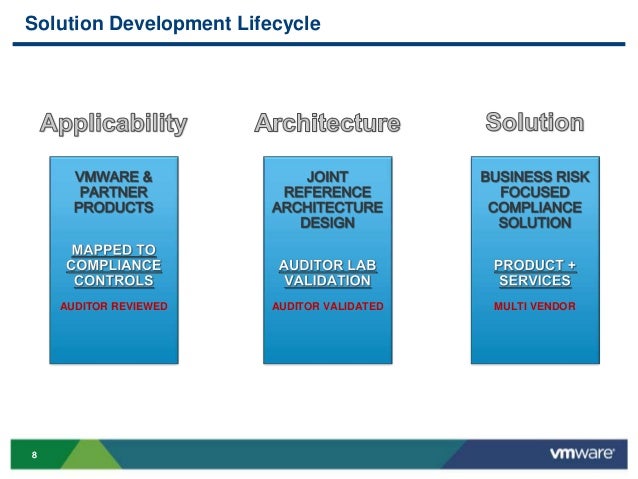 Solution Development Lifecycle

Applicability

VMWARE & PARTNER PRODUCTS

MAPPED TO COMPLIANCE CONTROLS

AUDITOR REVIEWED

Architecture

JOINT REFERENCE ARCHITECTURE DESIGN

AUDITOR LAB VALIDATION

AUDITOR VALIDATED

Solution

BUSINESS RISK FOCUSED COMPLIANCE SOLUTION

PRODUCT + SERVICES

MULTI VENDOR

8

vmware